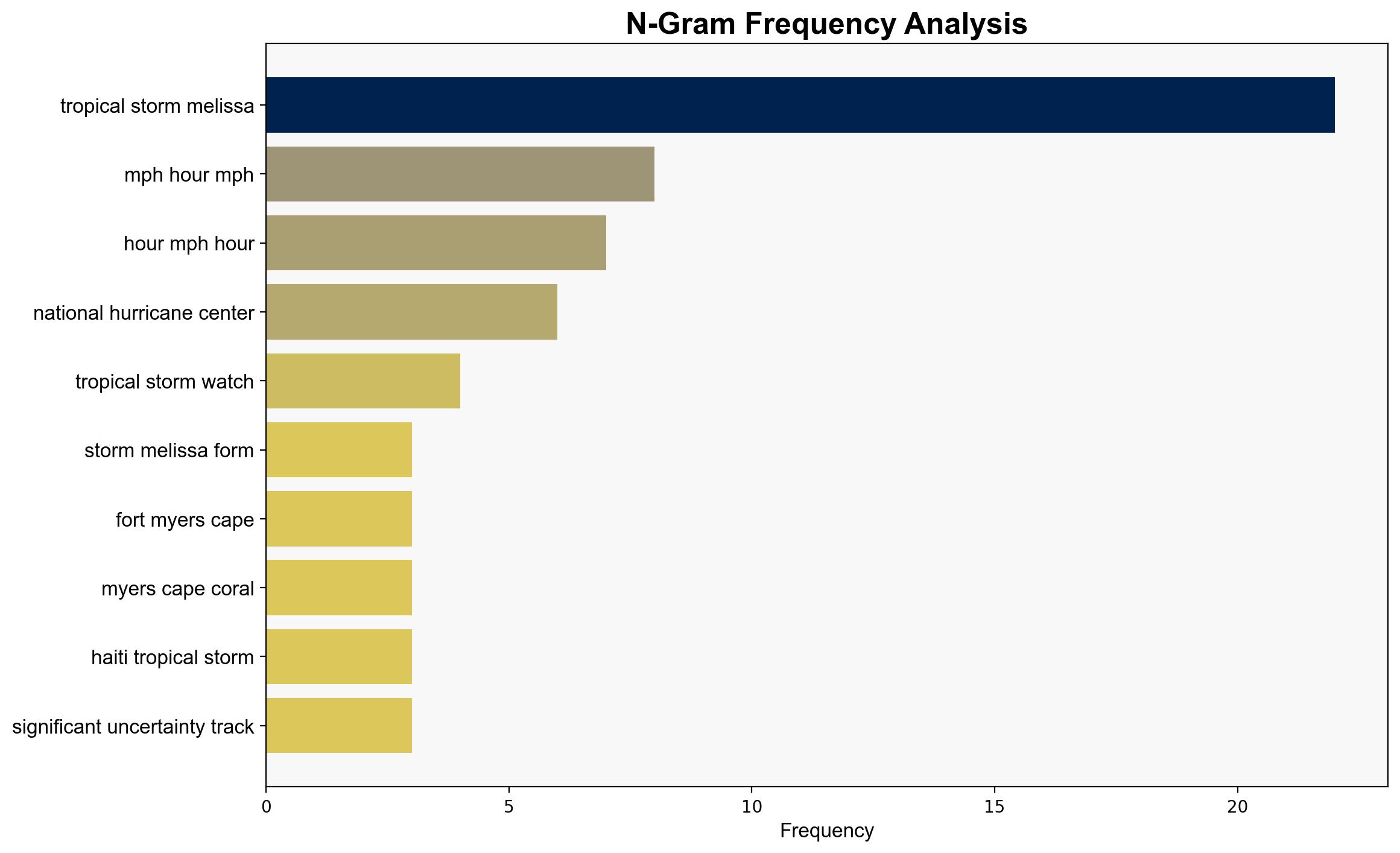 N-Gram Frequency Analysis

tropical storm melissa
mph hour mph
hour mph hour
national hurricane center
tropical storm watch
storm melissa form
fort myers cape
myers cape coral
haiti tropical storm
significant uncertainty track

0
5
10
15
20
Frequency